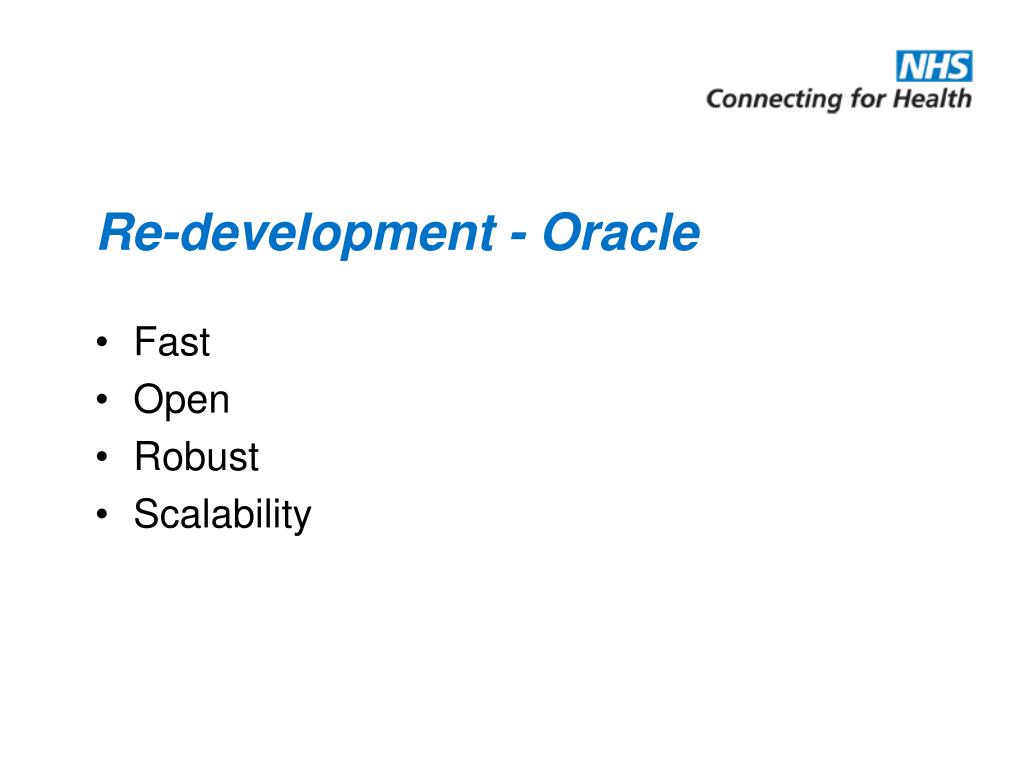 NHS
Connecting for Health

Re-development - Oracle

• Fast
• Open
• Robust
• Scalability